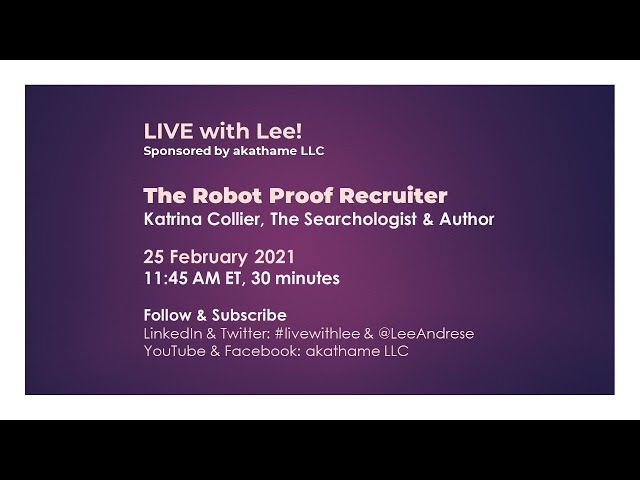 LIVE with Lee!
Sponsored by akathame LLC

The Robot Proof Recruiter
Katrina Collier, The Searchologist & Author

25 February 2021
11:45 AM ET, 30 minutes

Follow & Subscribe
LinkedIn & Twitter: #livewithlee & @LeeAndrese
YouTube & Facebook: akathame LLC